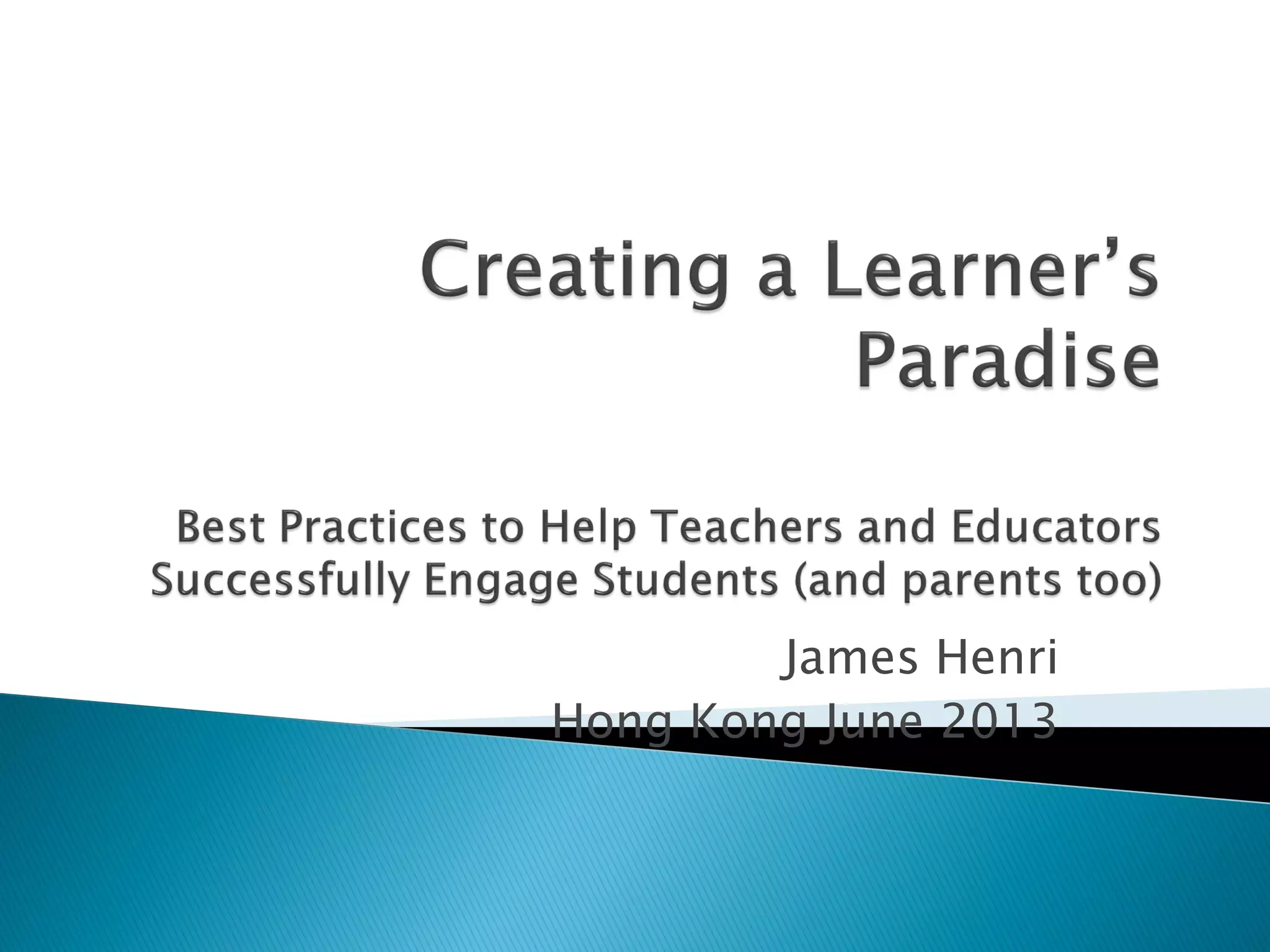 Creating a Learner's Paradise

Best Practices to Help Teachers and Educators Successfully Engage Students (and parents too)

James Henri
Hong Kong June 2013